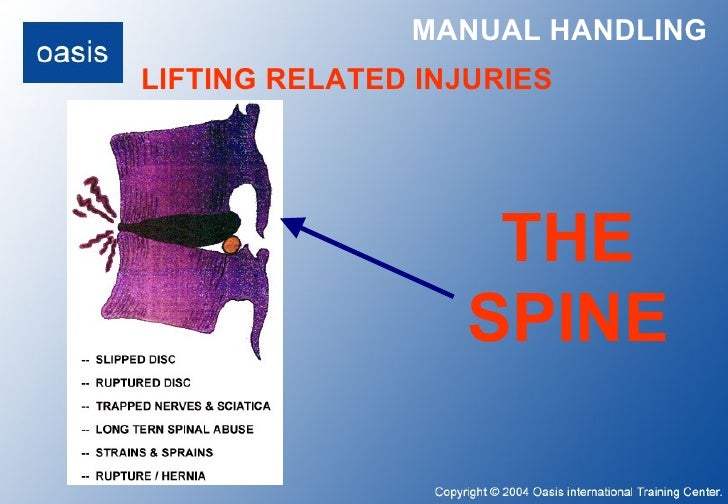 oasis

MANUAL HANDLING

LIFTING RELATED INJURIES

-- SLIPPED DISC
-- RUPTURED DISC
-- TRAPPED NERVES & SCIATICA
-- LONG TERN SPINAL ABUSE
-- STRAINS & SPRAINS
-- RUPTURE / HERNIA

THE SPINE

Copyright © 2004 Oasis international Training Center.